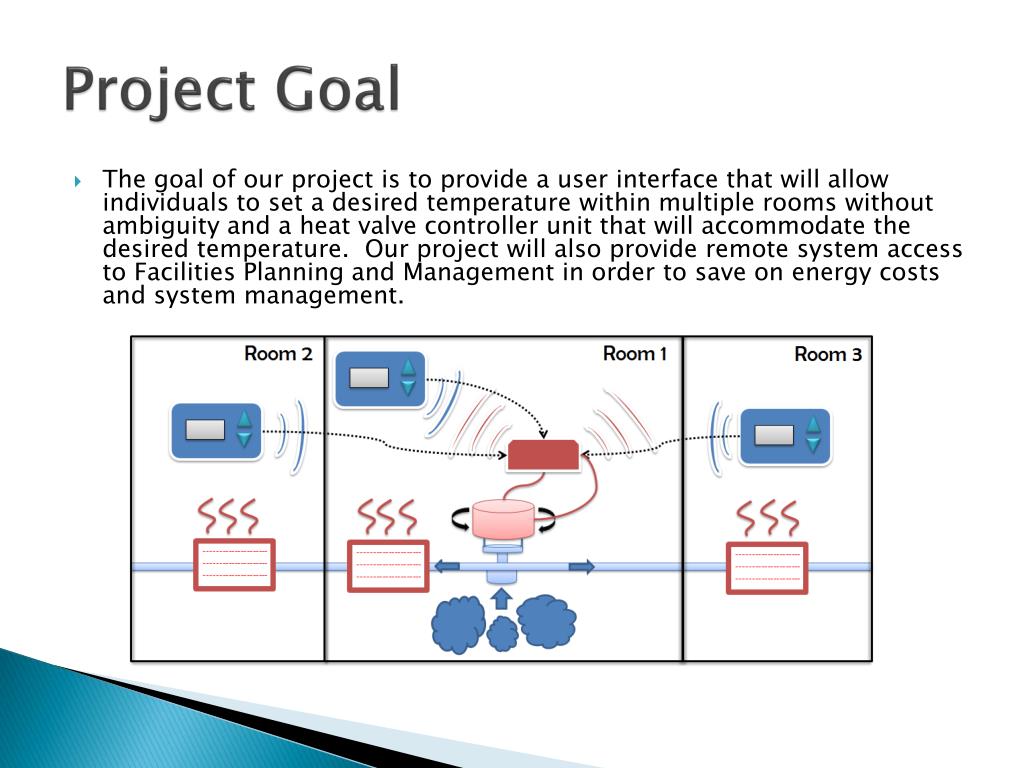 Project Goal

The goal of our project is to provide a user interface that will allow individuals to set a desired temperature within multiple rooms without ambiguity and a heat valve controller unit that will accommodate the desired temperature.  Our project will also provide remote system access to Facilities Planning and Management in order to save on energy costs and system management.

Room 2

Room 1

Room 3